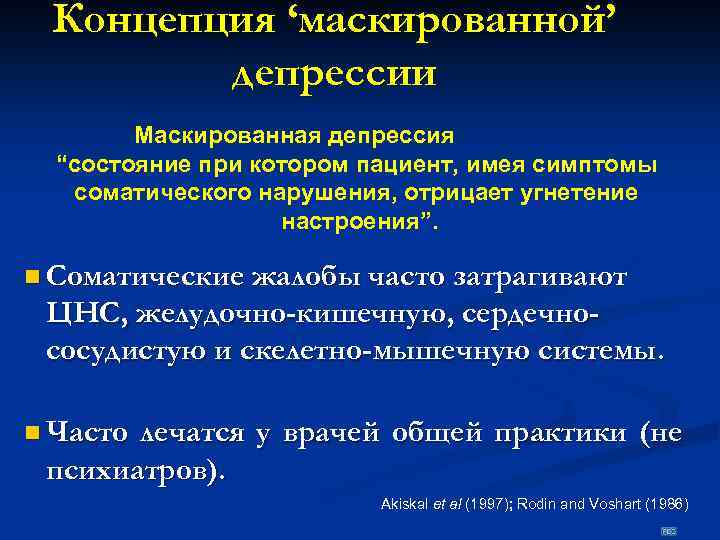 Концепция ‘маскированной’ депрессии

Маскированная депрессия “состояние при котором пациент, имея симптомы соматического нарушения, отрицает угнетение настроения”.

Соматические жалобы часто затрагивают ЦНС, желудочно-кишечную, сердечно-сосудистую и скелетно-мышечную системы.

Часто лечатся у врачей общей практики (не психиатров).

Akiskal et al (1997); Rodin and Voshart (1986)